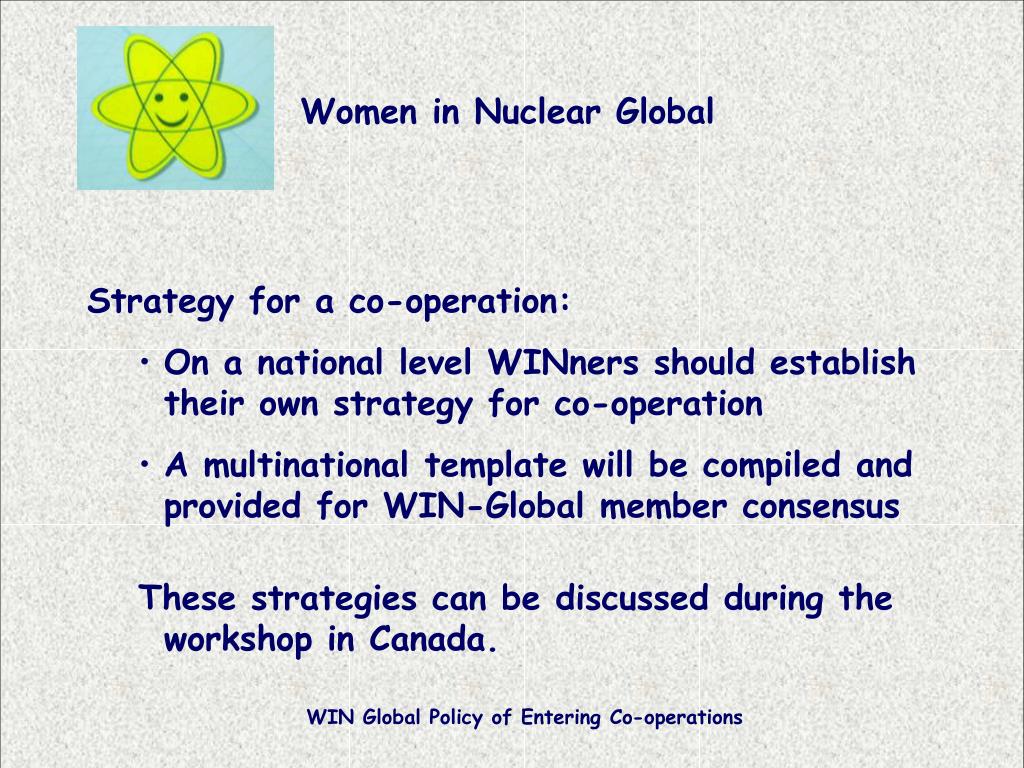 Women in Nuclear Global

Strategy for a co-operation:

• On a national level WINners should establish their own strategy for co-operation

• A multinational template will be compiled and provided for WIN-Global member consensus

These strategies can be discussed during the workshop in Canada.

WIN Global Policy of Entering Co-operations